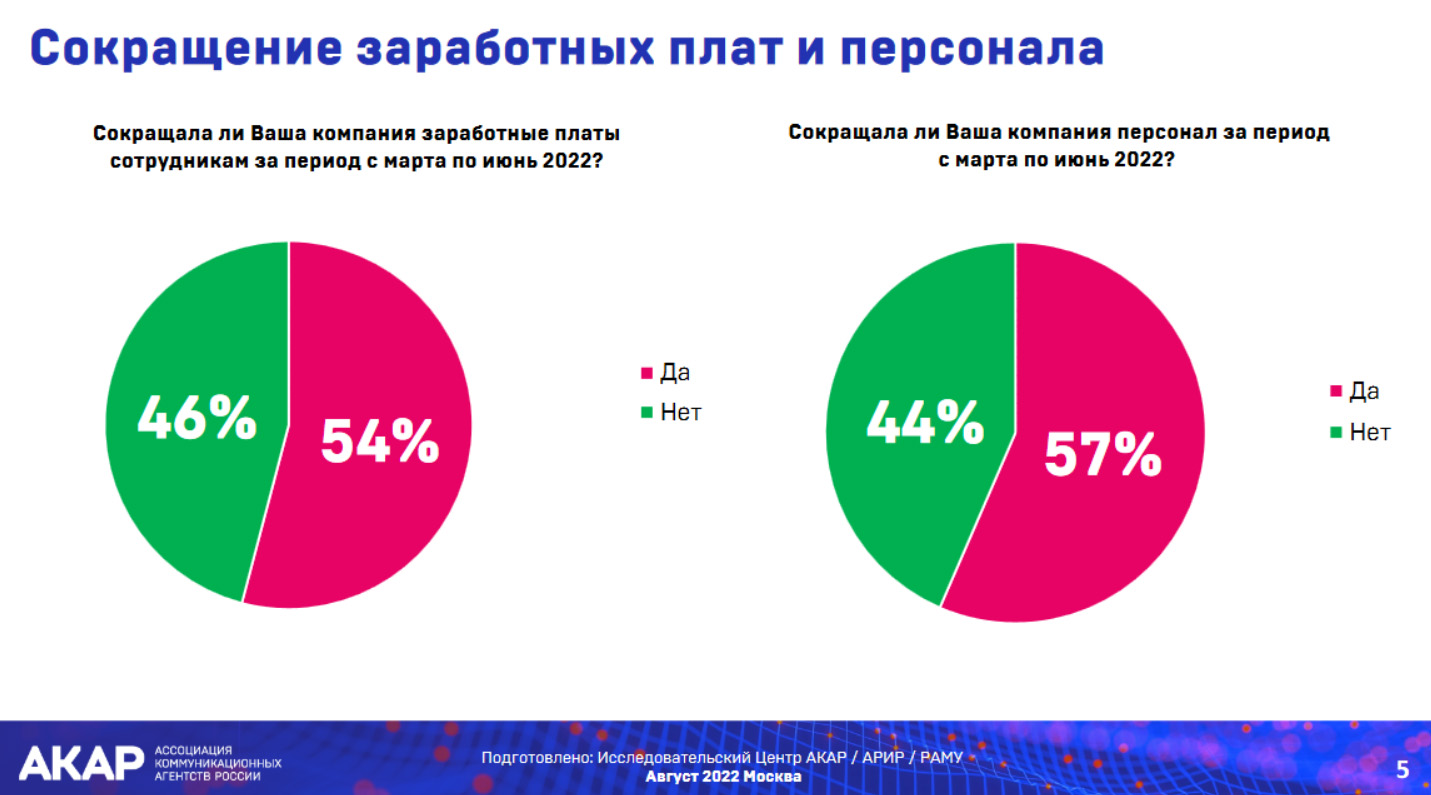 Сокращение заработных плат и персонала

Сокращала ли Ваша компания заработные платы сотрудникам за период с марта по июнь 2022?

46%

54%

Да
Нет

Сокращала ли Ваша компания персонал за период с марта по июнь 2022?

44%

57%

Да
Нет

АКАР АССОЦИАЦИЯ КОММУНИКАЦИОННЫХ АГЕНТСТВ РОССИИ

Подготовлено: Исследовательский Центр АКАР / АРИР / РАМУ
Август 2022 Москва

5